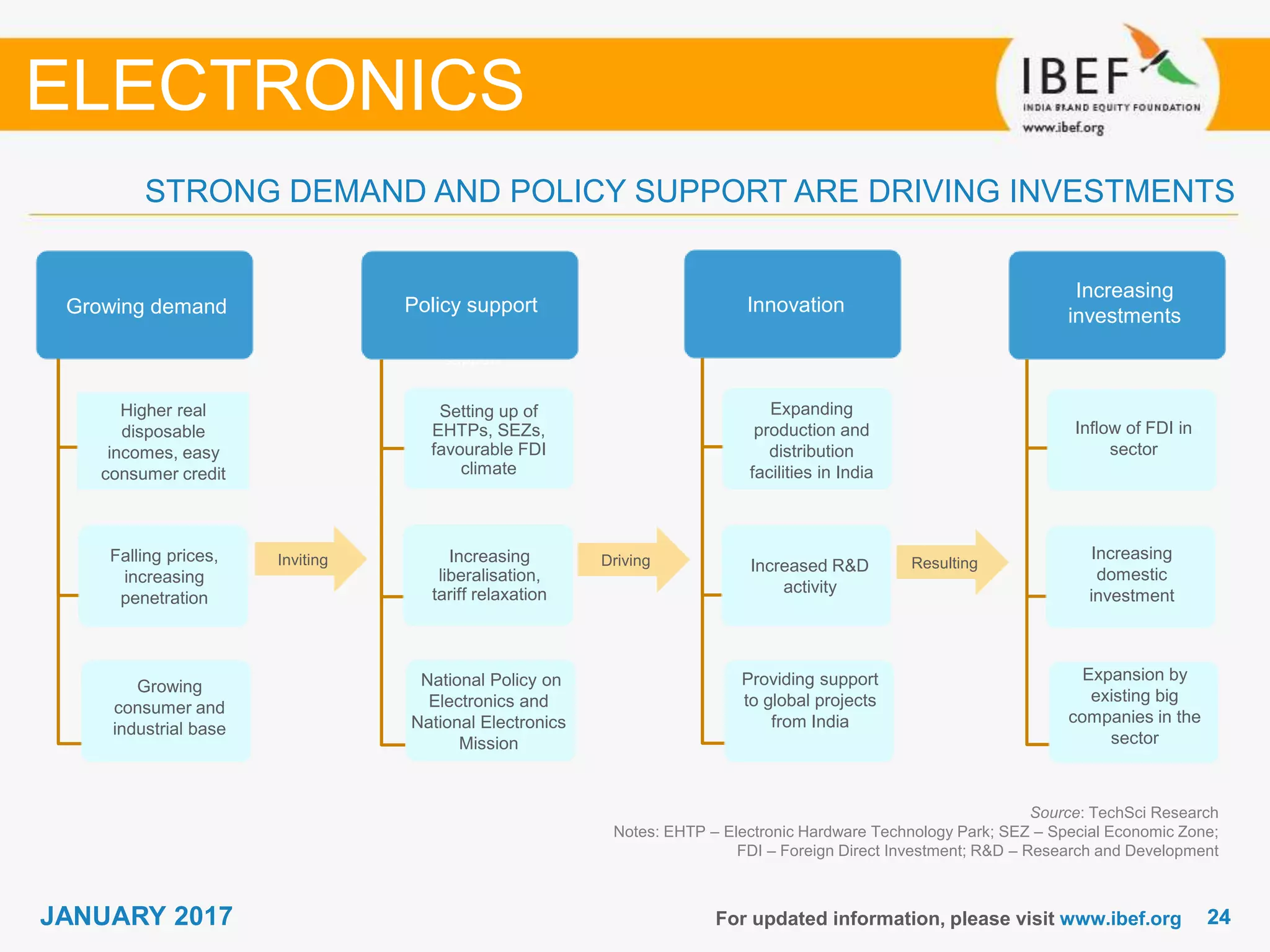 ELECTRONICS

IBEF
INDIA BRAND EQUITY FOUNDATION
www.ibef.org

STRONG DEMAND AND POLICY SUPPORT ARE DRIVING INVESTMENTS

Growing demand

Higher real disposable incomes, easy consumer credit

Falling prices, increasing penetration

Growing consumer and industrial base

Inviting

Policy support

Setting up of EHTPs, SEZs, favourable FDI climate

Increasing liberalisation, tariff relaxation

National Policy on Electronics and National Electronics Mission

Driving

Innovation

Expanding production and distribution facilities in India

Increased R&D activity

Providing support to global projects from India

Resulting

Increasing investments

Inflow of FDI in sector

Increasing domestic investment

Expansion by existing big companies in the sector

Source: TechSci Research
Notes: EHTP – Electronic Hardware Technology Park; SEZ – Special Economic Zone; FDI – Foreign Direct Investment; R&D – Research and Development

JANUARY 2017

For updated information, please visit www.ibef.org 24